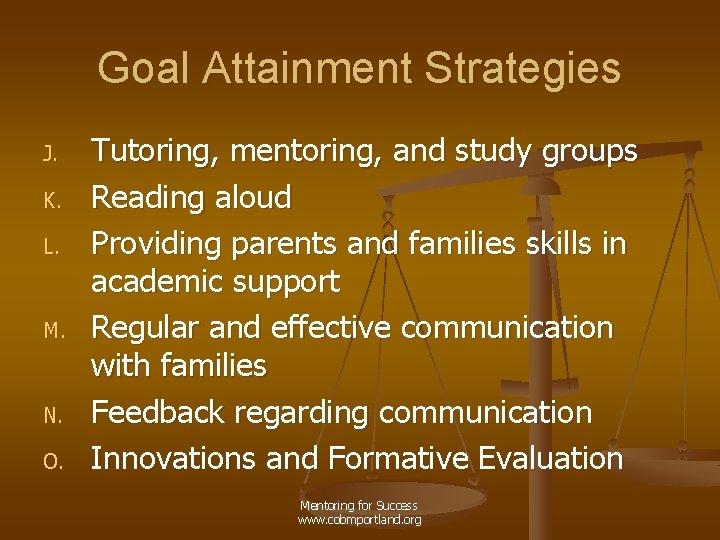 Goal Attainment Strategies

J. Tutoring, mentoring, and study groups

K. Reading aloud

L. Providing parents and families skills in academic support

M. Regular and effective communication with families

N. Feedback regarding communication

O. Innovations and Formative Evaluation

Mentoring for Success
www.cobmportland.org